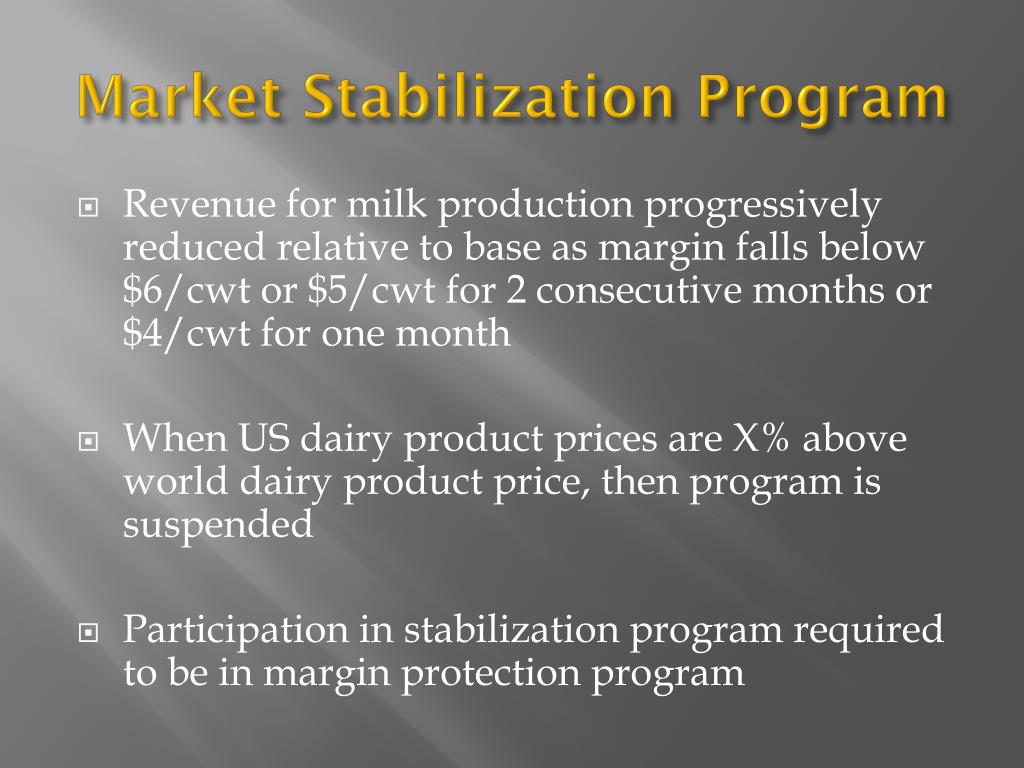 Market Stabilization Program

Revenue for milk production progressively reduced relative to base as margin falls below \$6/cwt or \$5/cwt for 2 consecutive months or \$4/cwt for one month

When US dairy product prices are X% above world dairy product price, then program is suspended

Participation in stabilization program required to be in margin protection program